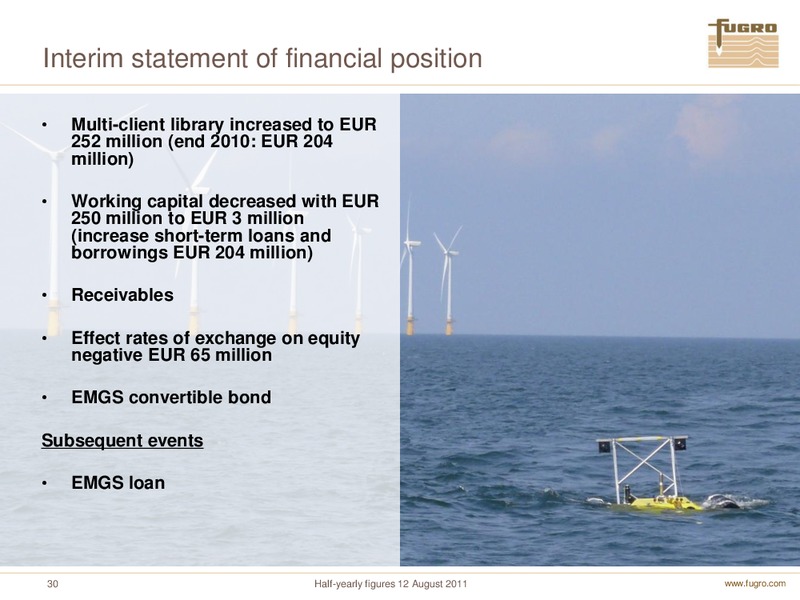 FUGRO

Interim statement of financial position

• Multi-client library increased to EUR 252 million (end 2010: EUR 204 million)

• Working capital decreased with EUR 250 million to EUR 3 million (increase short-term loans and borrowings EUR 204 million)

• Receivables

• Effect rates of exchange on equity negative EUR 65 million

• EMGS convertible bond

Subsequent events

• EMGS loan

30

Half-yearly figures 12 August 2011

www.fugro.com